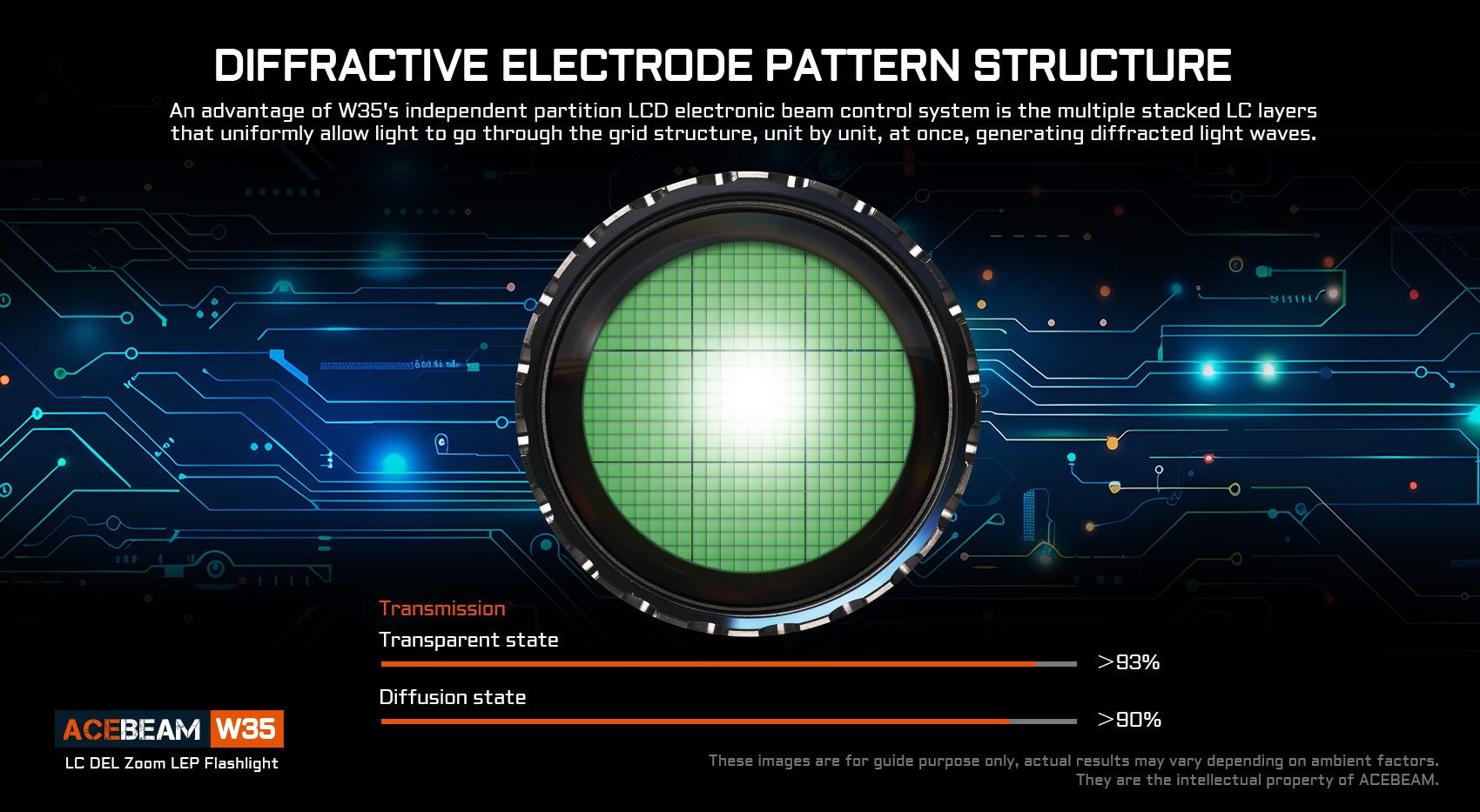 DIFFRACTIVE ELECTRODE PATTERN STRUCTURE

An advantage of W35's independent partition LCD electronic beam control system is the multiple stacked LC layers that uniformly allow light to go through the grid structure, unit by unit, at once, generating diffracted light waves.

Transmission

Transparent state

>93%

Diffusion state

>90%

ACEBEAM W35

LC DEL Zoom LEP Flashlight

These images are for guide purpose only, actual results may vary depending on ambient factors. They are the intellectual property of ACEBEAM.